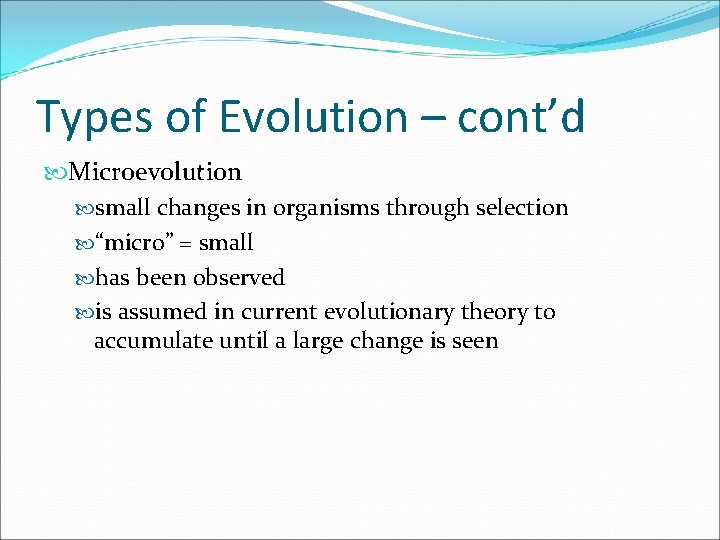 Types of Evolution – cont’d

Microevolution

small changes in organisms through selection

“micro” = small

has been observed

is assumed in current evolutionary theory to accumulate until a large change is seen